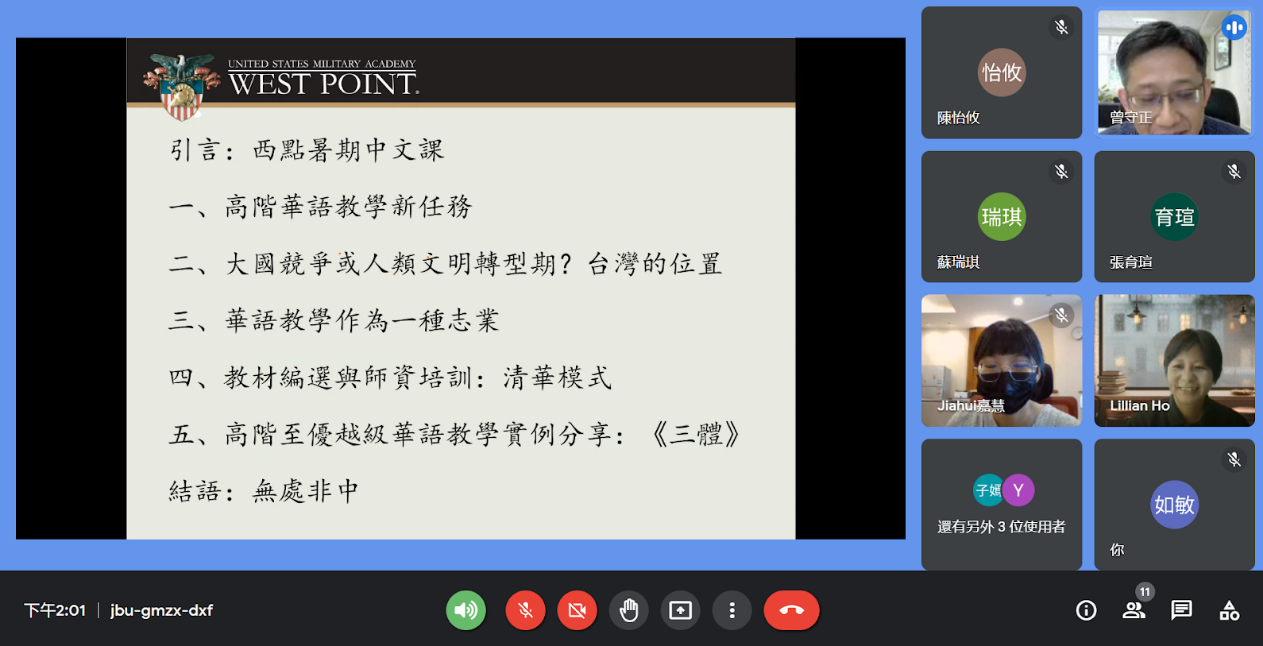 UNITED STATES MILITARY ACADEMY
WEST POINT.

引言：西點暑期中文課

一、高階華語教學新任務

二、大國競爭或人類文明轉型期？台灣的位置

三、華語教學作為一種志業

四、教材編選與師資培訓：清華模式

五、高階至優越級華語教學實例分享：《三體》

結語：無處非中

怡攸
陳怡攸

曾守正

瑞琪
蘇瑞琪

育瑄
張育瑄

Jiahui嘉慧

Lillian Ho

子嫣 Y
還有另外 3 位使用者

如敏
你

下午2:01 | jbu-gmzx-dxf

11